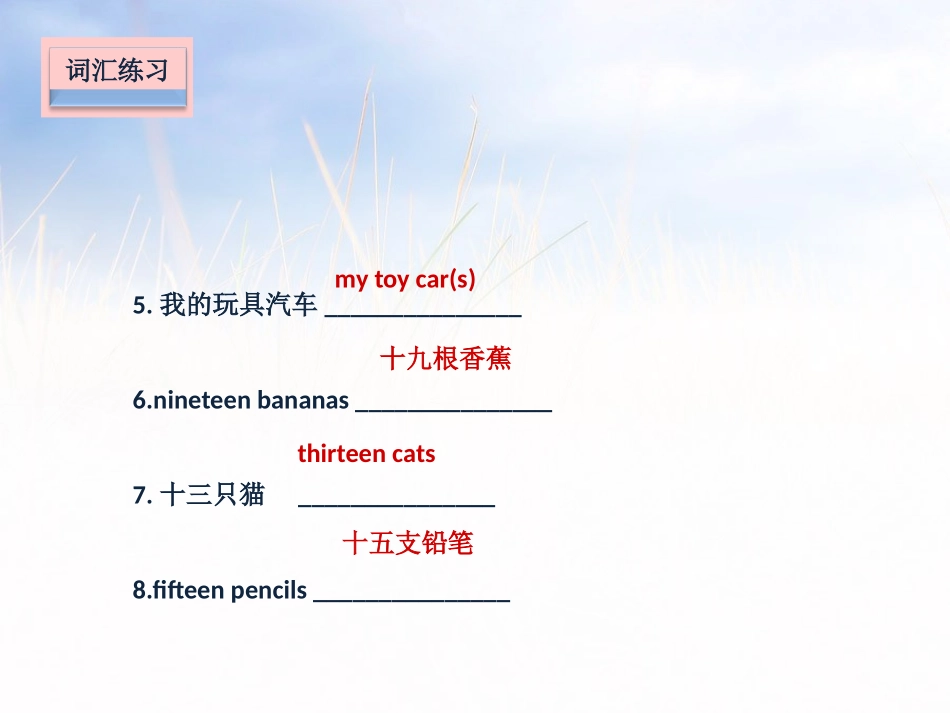 词汇练习

my toy car(s)
5. 我的玩具汽车 ________________

十九根香蕉
6.nineteen bananas ________________

thirteen cats
7. 十三只猫 ________________

十五支铅笔
8.fifteen pencils ________________